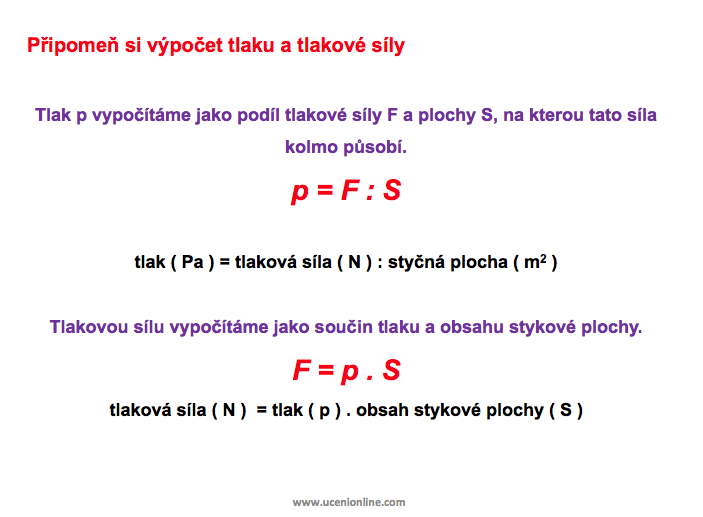 Připomeň si výpočet tlaku a tlakové síly

Tlak p vypočítáme jako podíl tlakové síly F a plochy S, na kterou tato síla kolmo působí.

$p = F : S$

tlak ( Pa ) = tlaková síla ( N ) : styčná plocha ( $m^2$ )

Tlakovou sílu vypočítáme jako součin tlaku a obsahu stykové plochy.

$F = p . S$

tlaková síla ( N ) = tlak ( p ) . obsah stykové plochy ( S )

www.ucenionline.com